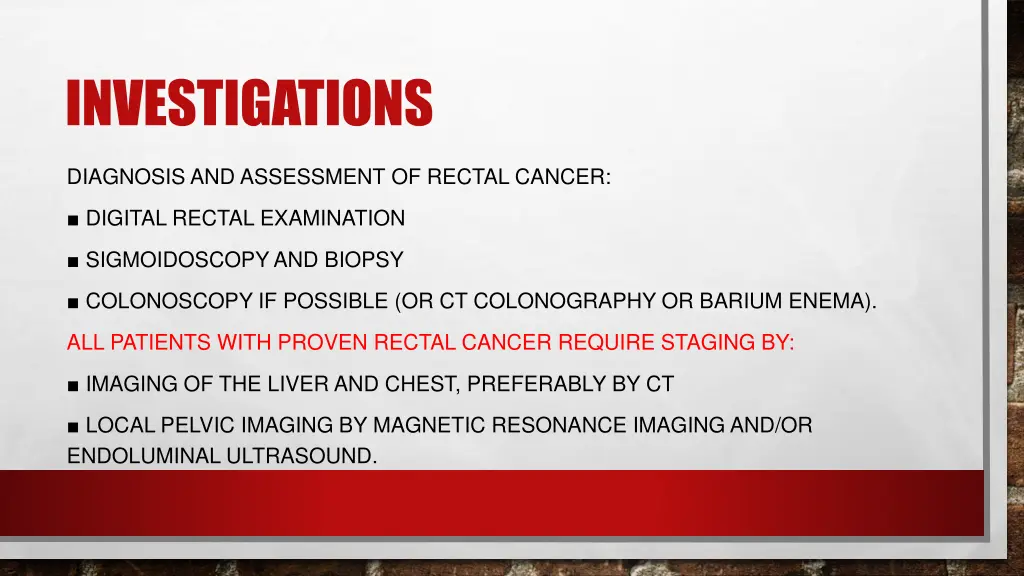 INVESTIGATIONS

DIAGNOSIS AND ASSESSMENT OF RECTAL CANCER:

■ DIGITAL RECTAL EXAMINATION

■ SIGMOIDOSCOPY AND BIOPSY

■ COLONOSCOPY IF POSSIBLE (OR CT COLONOGRAPHY OR BARIUM ENEMA).

ALL PATIENTS WITH PROVEN RECTAL CANCER REQUIRE STAGING BY:

■ IMAGING OF THE LIVER AND CHEST, PREFERABLY BY CT

■ LOCAL PELVIC IMAGING BY MAGNETIC RESONANCE IMAGING AND/OR ENDOLUMINAL ULTRASOUND.